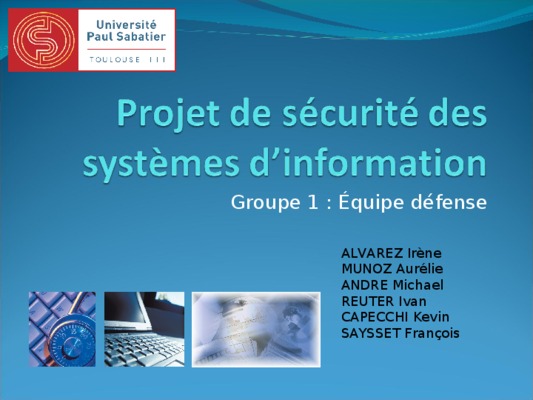 Université Paul Sabatier
TOULOUSE III

Projet de sécurité des systèmes d'information

Groupe 1 : Équipe défense

ALVAREZ Irène
MUNOZ Aurélie
ANDRE Michael
REUTER Ivan
CAPECCHI Kevin
SAYSSET François